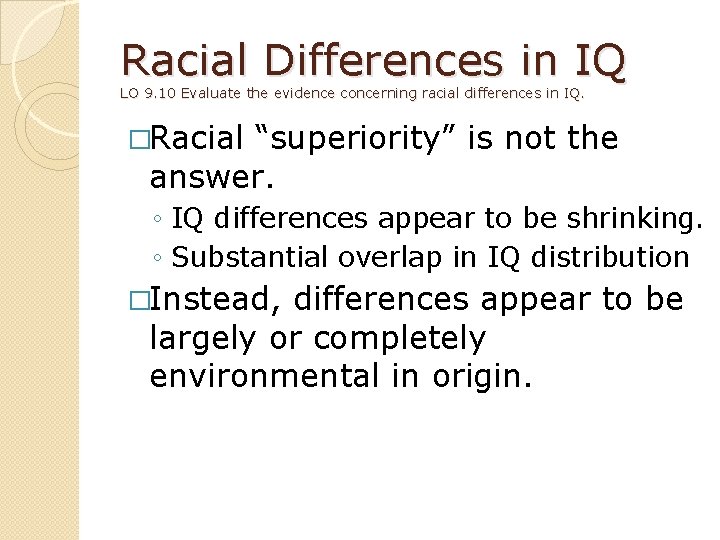 Racial Differences in IQ
LO 9.10 Evaluate the evidence concerning racial differences in IQ.

□Racial “superiority” is not the answer.
◦ IQ differences appear to be shrinking.
◦ Substantial overlap in IQ distribution

□Instead, differences appear to be largely or completely environmental in origin.